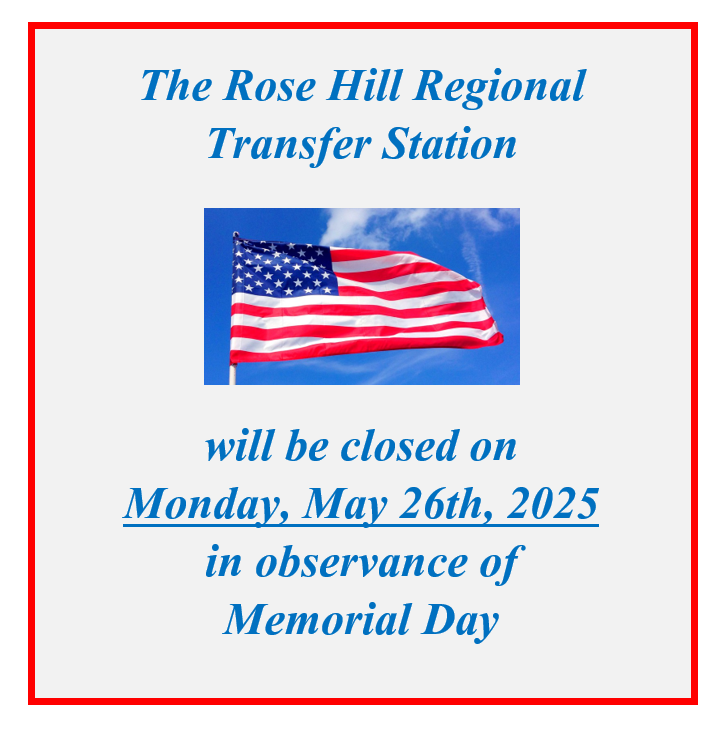 The Rose Hill Regional Transfer Station

will be closed on
Monday, May 26th, 2025
in observance of
Memorial Day